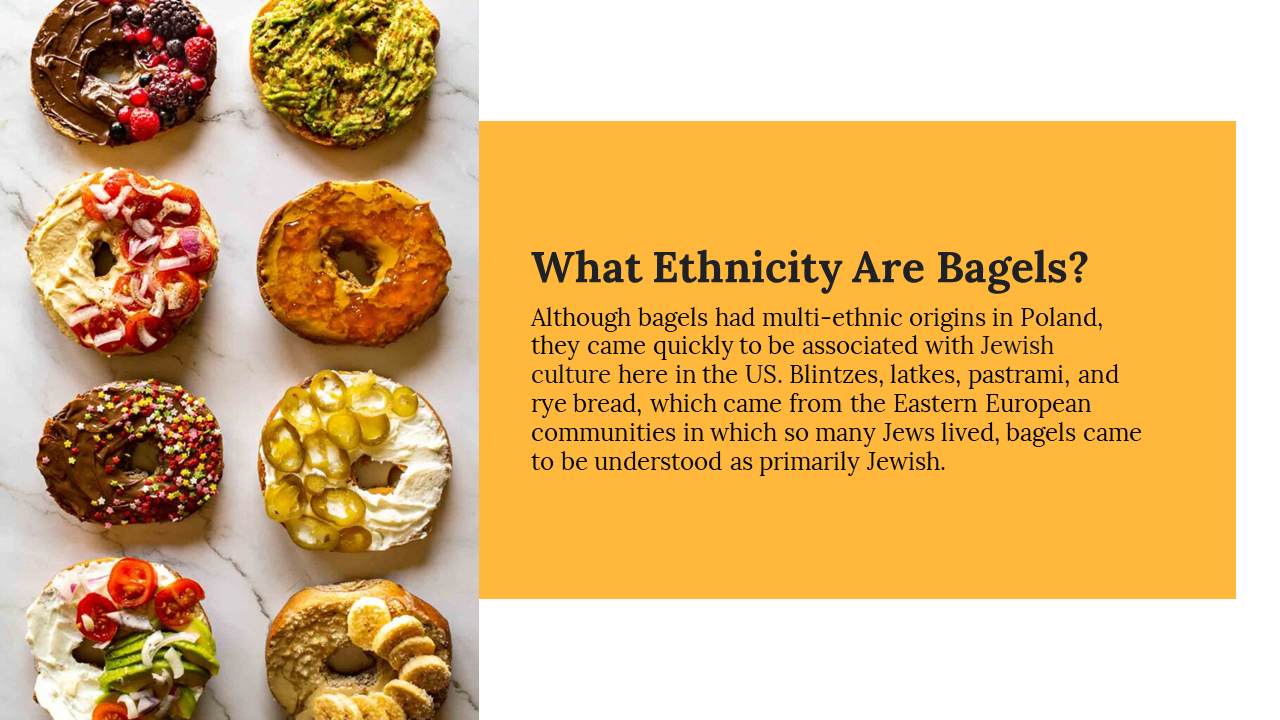 What Ethnicity Are Bagels?

Although bagels had multi-ethnic origins in Poland, they came quickly to be associated with Jewish culture here in the US. Blintzes, latkes, pastrami, and rye bread, which came from the Eastern European communities in which so many Jews lived, bagels came to be understood as primarily Jewish.